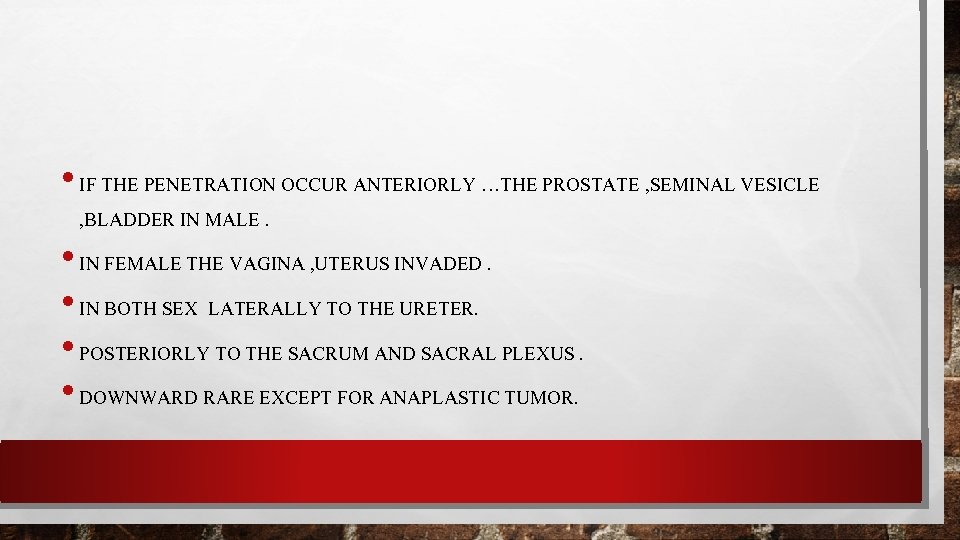 • IF THE PENETRATION OCCUR ANTERIORLY …THE PROSTATE ,SEMINAL VESICLE ,BLADDER IN MALE .

• IN FEMALE THE VAGINA ,UTERUS INVADED .

• IN BOTH SEX LATERALLY TO THE URETER.

• POSTERIORLY TO THE SACRUM AND SACRAL PLEXUS .

• DOWNWARD RARE EXCEPT FOR ANAPLASTIC TUMOR.